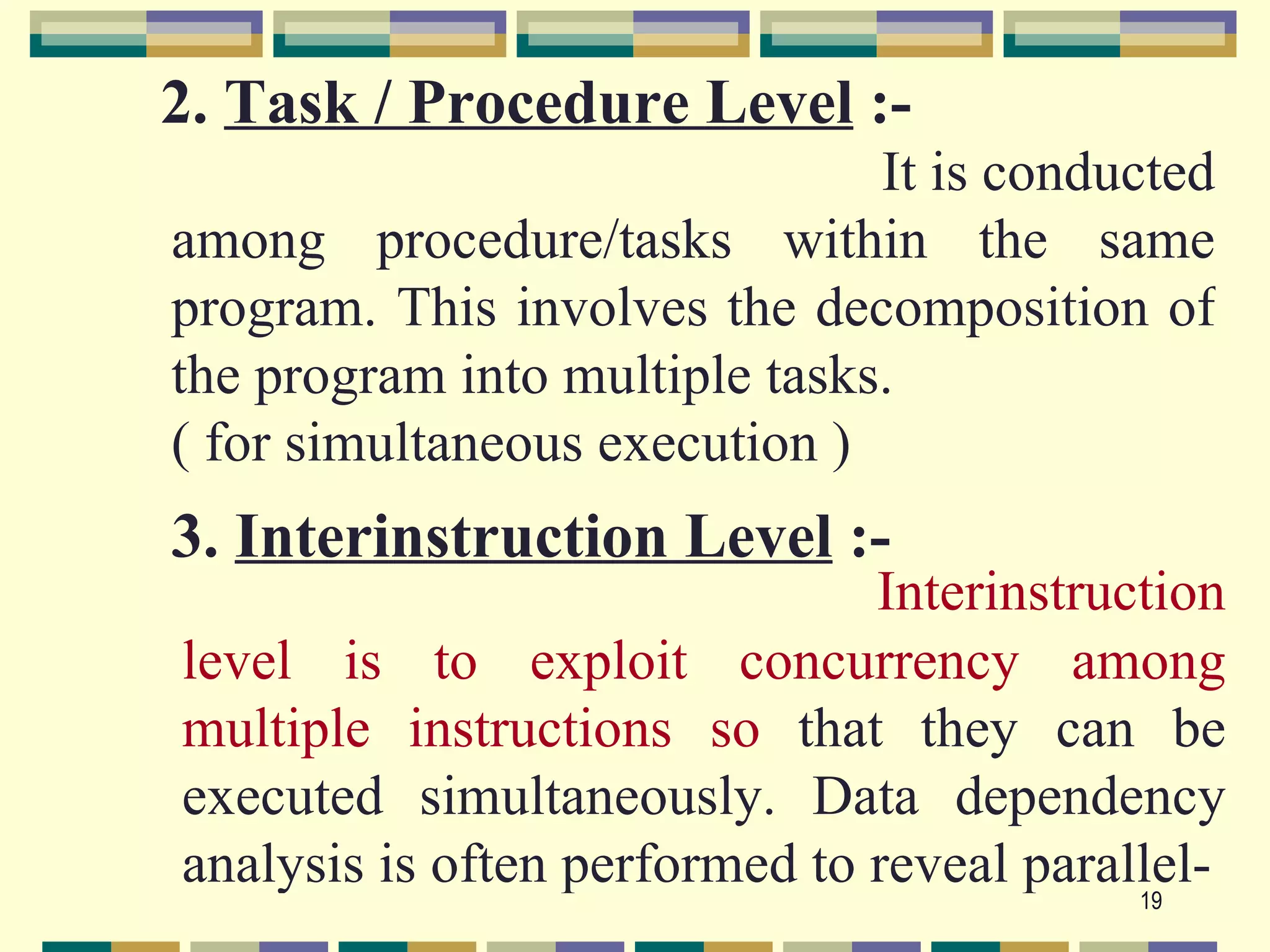 2. Task / Procedure Level :-

It is conducted among procedure/tasks within the same program. This involves the decomposition of the program into multiple tasks.
( for simultaneous execution )

3. Interinstruction Level :-

Interinstruction level is to exploit concurrency among multiple instructions so that they can be executed simultaneously. Data dependency analysis is often performed to reveal parallel-

19